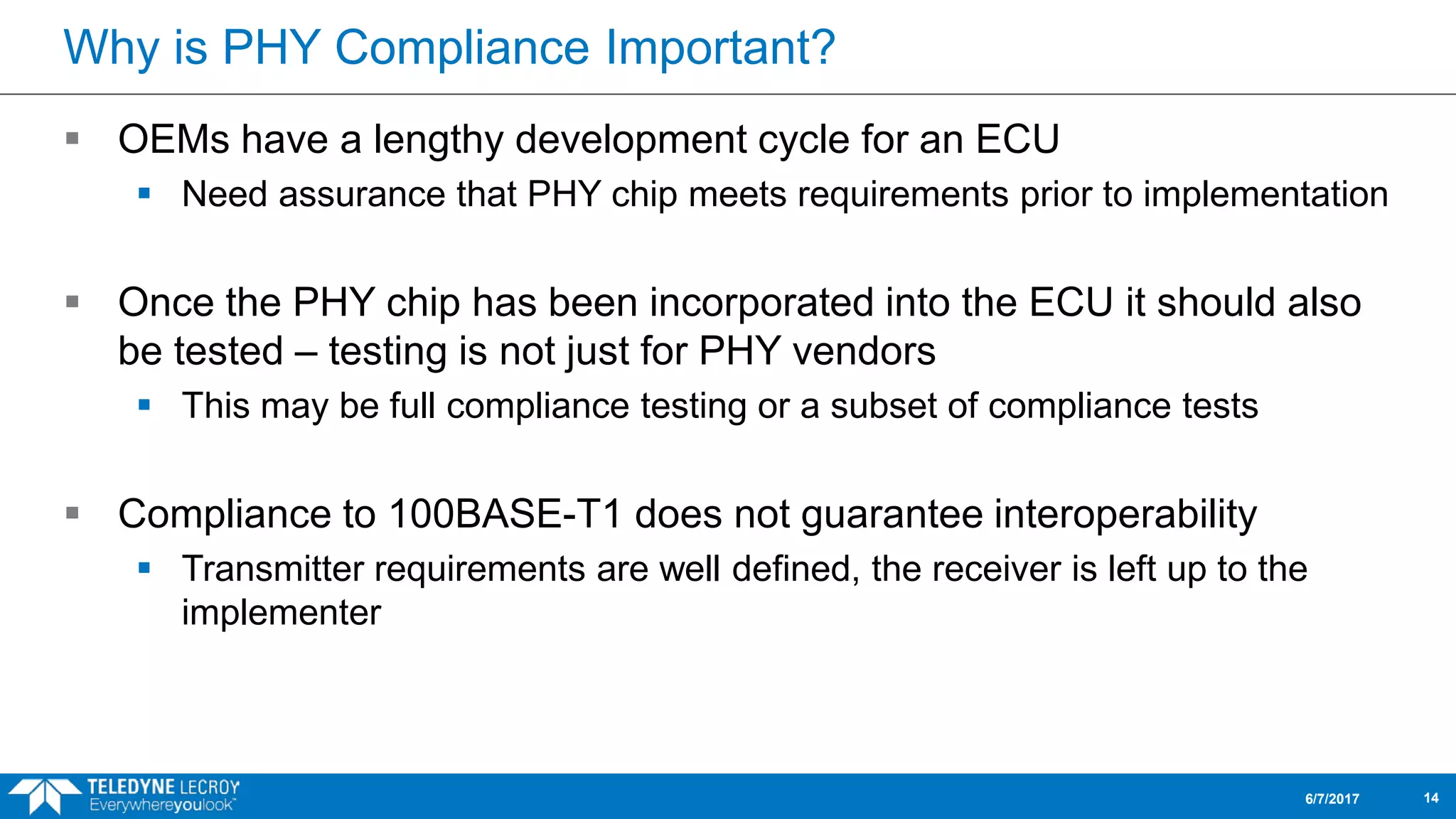 Why is PHY Compliance Important?

▪ OEMs have a lengthy development cycle for an ECU
▪ Need assurance that PHY chip meets requirements prior to implementation

▪ Once the PHY chip has been incorporated into the ECU it should also be tested – testing is not just for PHY vendors
▪ This may be full compliance testing or a subset of compliance tests

▪ Compliance to 100BASE-T1 does not guarantee interoperability
▪ Transmitter requirements are well defined, the receiver is left up to the implementer

TELEDYNE LECROY
Everywhereyoulook™

6/7/2017

14